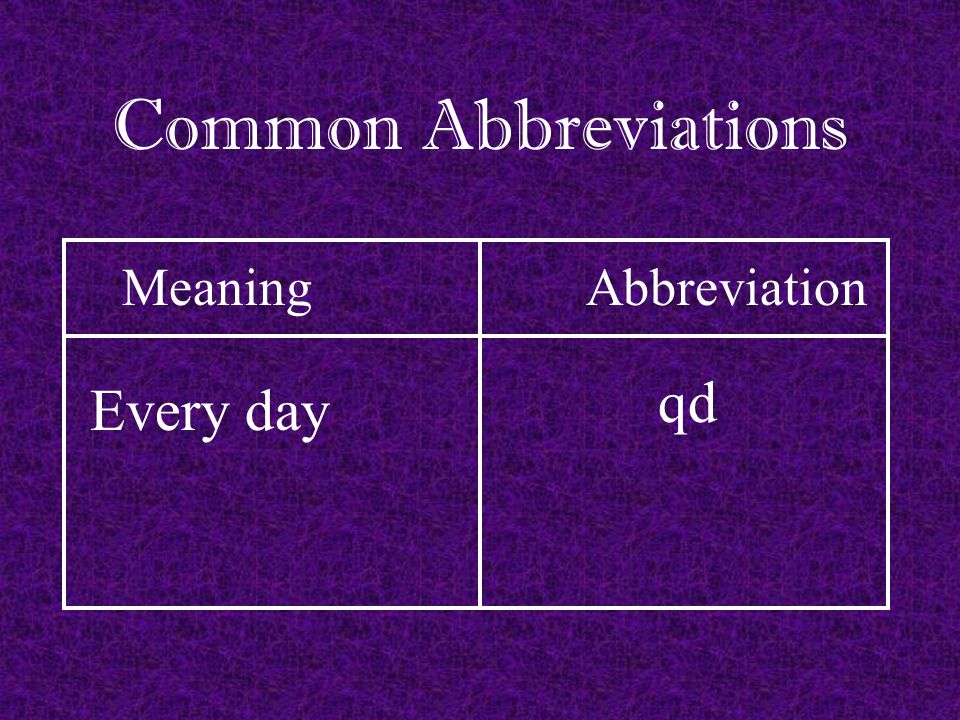 Common Abbreviations

| Meaning | Abbreviation |
|---|---|
| Every day | qd |